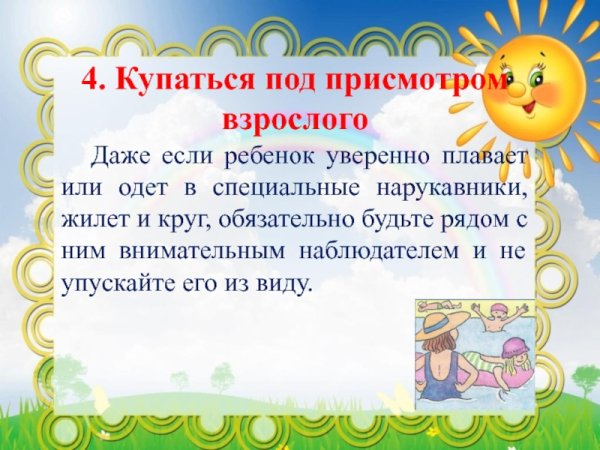 4. Купаться под присмотром взрослого

Даже если ребенок уверенно плавает или одет в специальные нарукавники, жилет и круг, обязательно будьте рядом с ним внимательным наблюдателем и не упускайте его из виду.